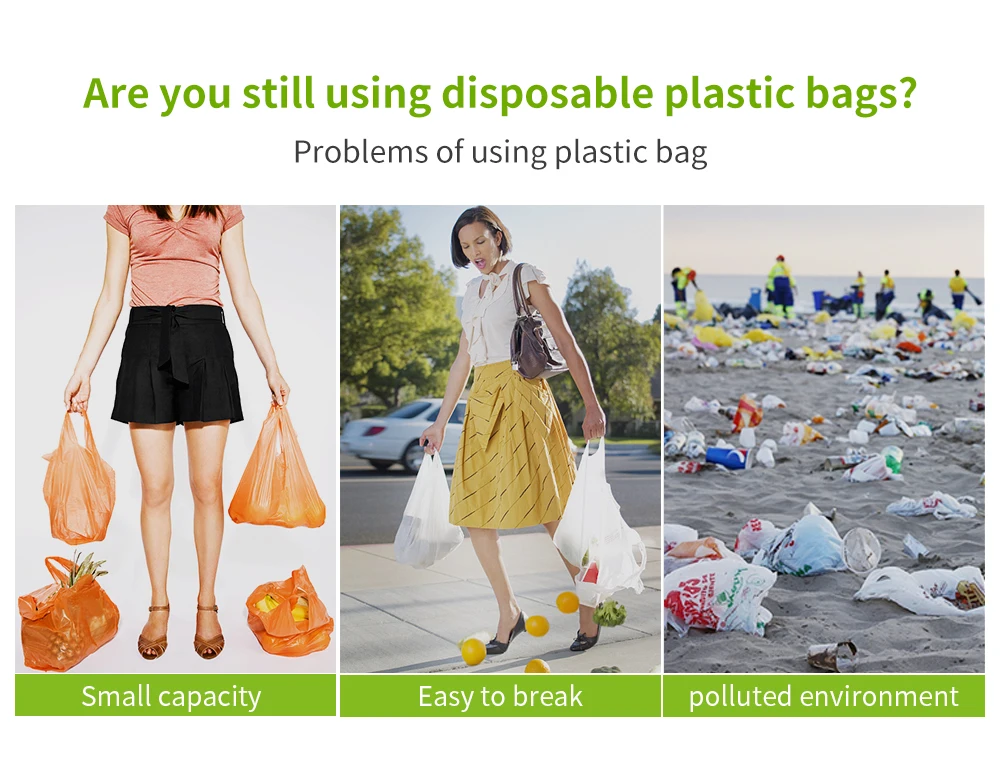 Are you still using disposable plastic bags?
Problems of using plastic bag

Small capacity

Easy to break

polluted environment